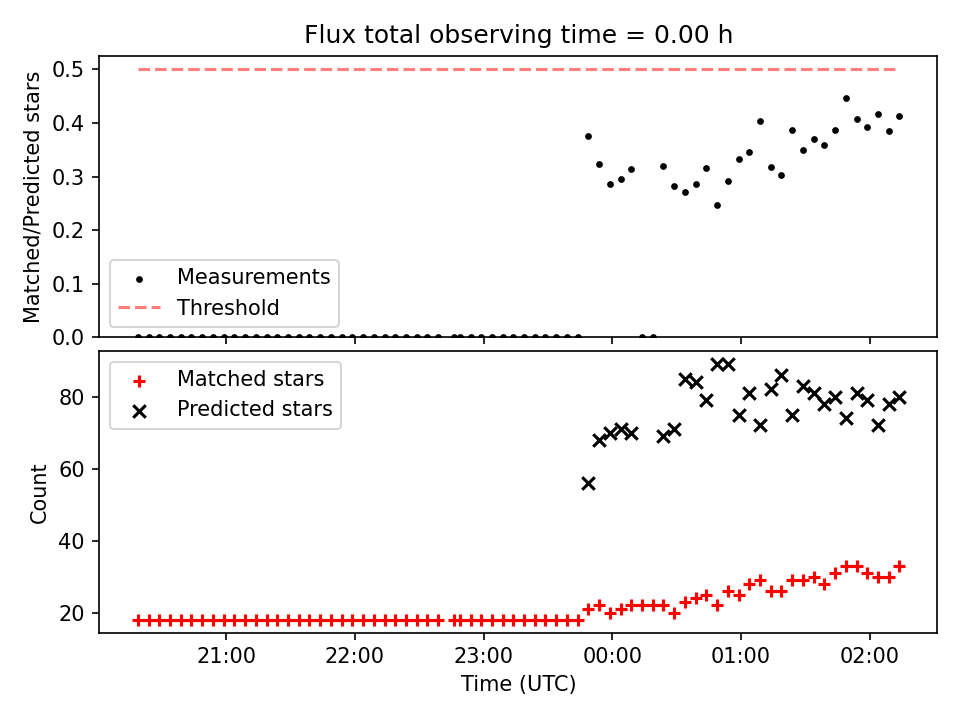 Flux total observing time = 0.00 h

Matched/Predicted stars

0.5
0.4
0.3
0.2
0.1
0.0

Measurements
Threshold

Matched stars
Predicted stars

Count

80
60
40
20

21:00
22:00
23:00
00:00
01:00
02:00

Time (UTC)